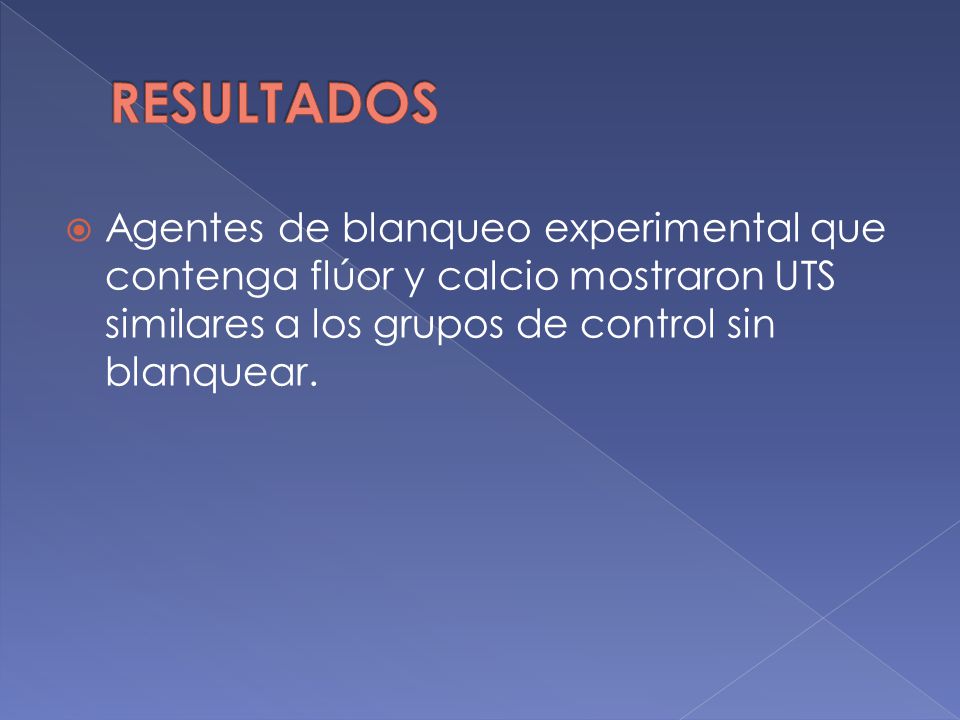 RESULTADOS

Agentes de blanqueo experimental que contenga flúor y calcio mostraron UTS similares a los grupos de control sin blanquear.